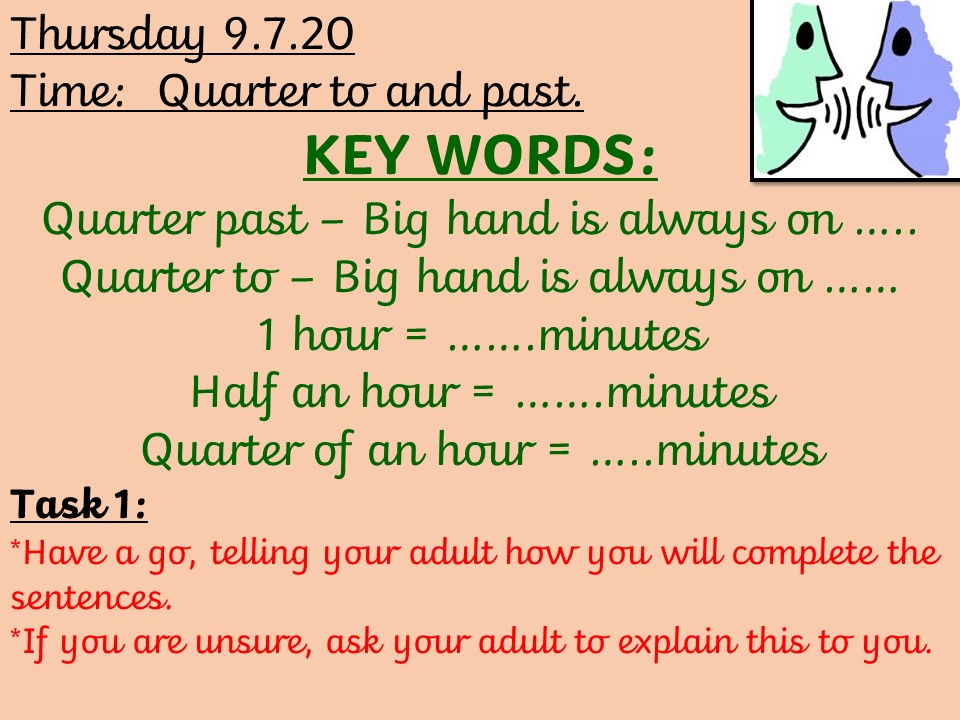 Thursday 9.7.20
Time: Quarter to and past.

KEY WORDS:

Quarter past – Big hand is always on .....
Quarter to – Big hand is always on ......
1 hour = .......minutes
Half an hour = .......minutes
Quarter of an hour = .....minutes

Task 1:
*Have a go, telling your adult how you will complete the sentences.
*If you are unsure, ask your adult to explain this to you.